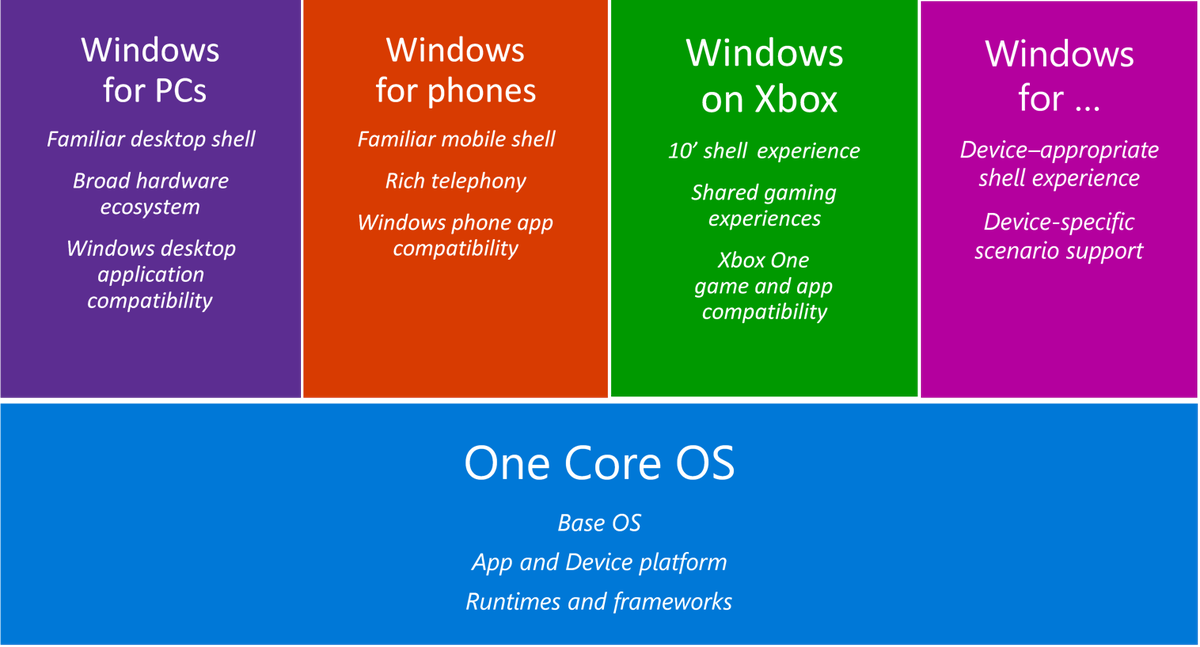 Windows for PCs

Familiar desktop shell

Broad hardware ecosystem

Windows desktop application compatibility

Windows for phones

Familiar mobile shell

Rich telephony

Windows phone app compatibility

Windows on Xbox

10' shell experience

Shared gaming experiences

Xbox One game and app compatibility

Windows for ...

Device–appropriate shell experience

Device-specific scenario support

One Core OS

Base OS

App and Device platform

Runtimes and frameworks